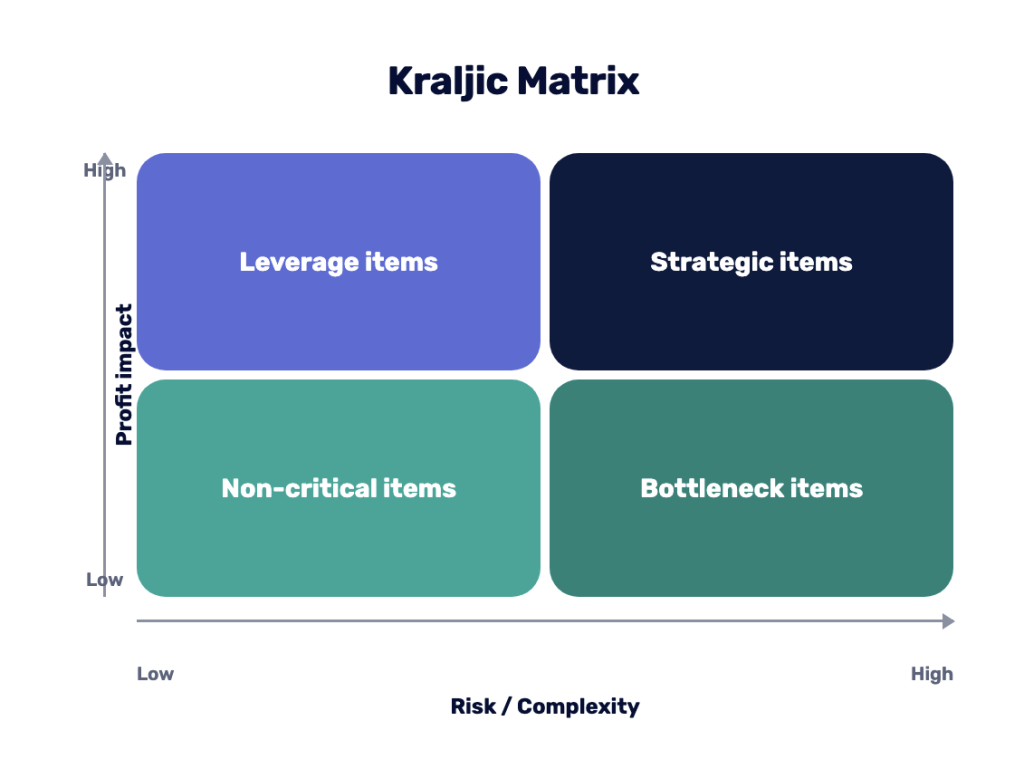 Kraljic Matrix

High

Profit impact

Low

Leverage items

Strategic items

Non-critical items

Bottleneck items

Low

High

Risk / Complexity